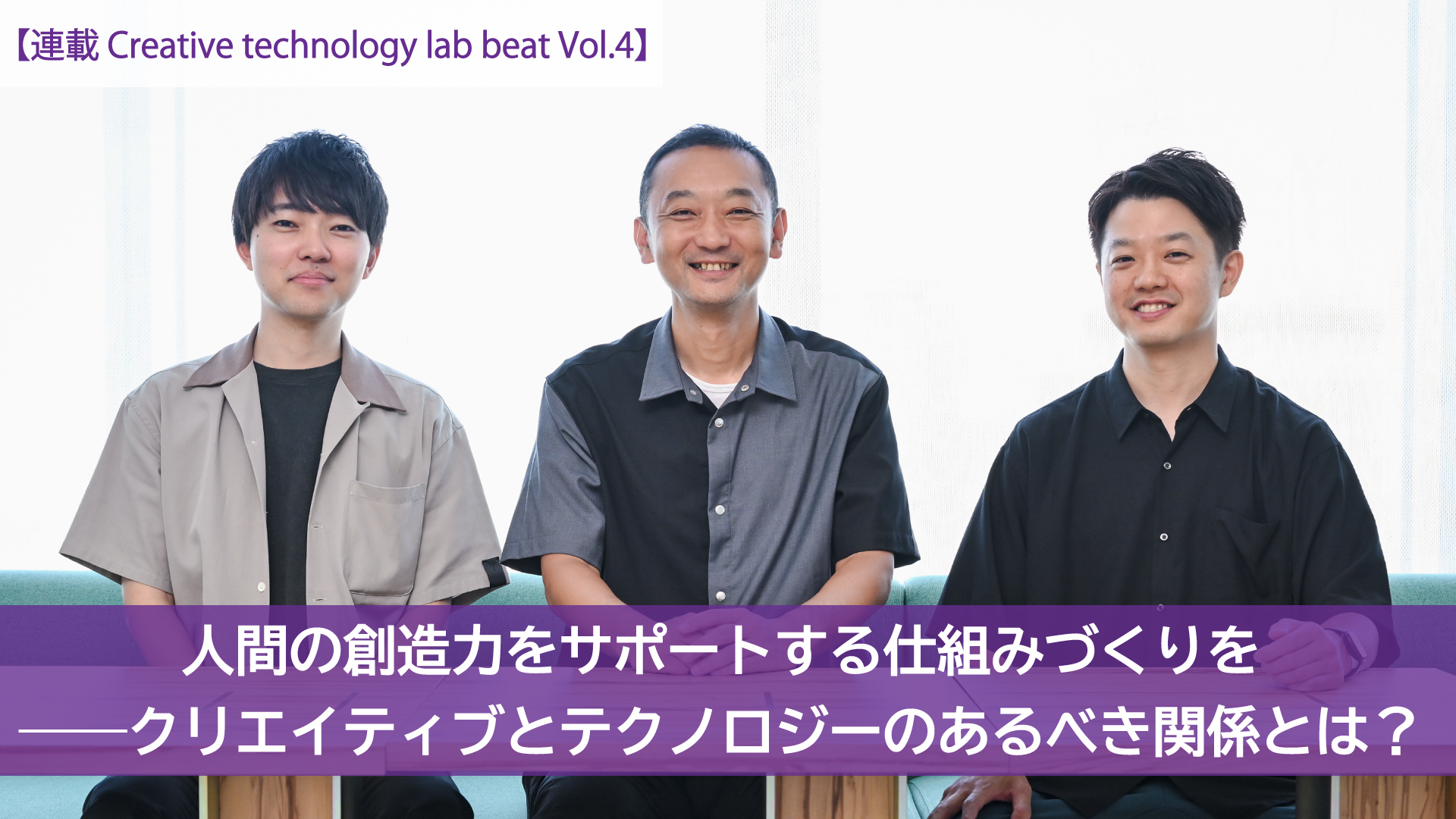 【連載 Creative technology lab beat Vol.4】

人間の創造力をサポートする仕組みづくりを
——クリエイティブとテクノロジーのあるべき関係とは？